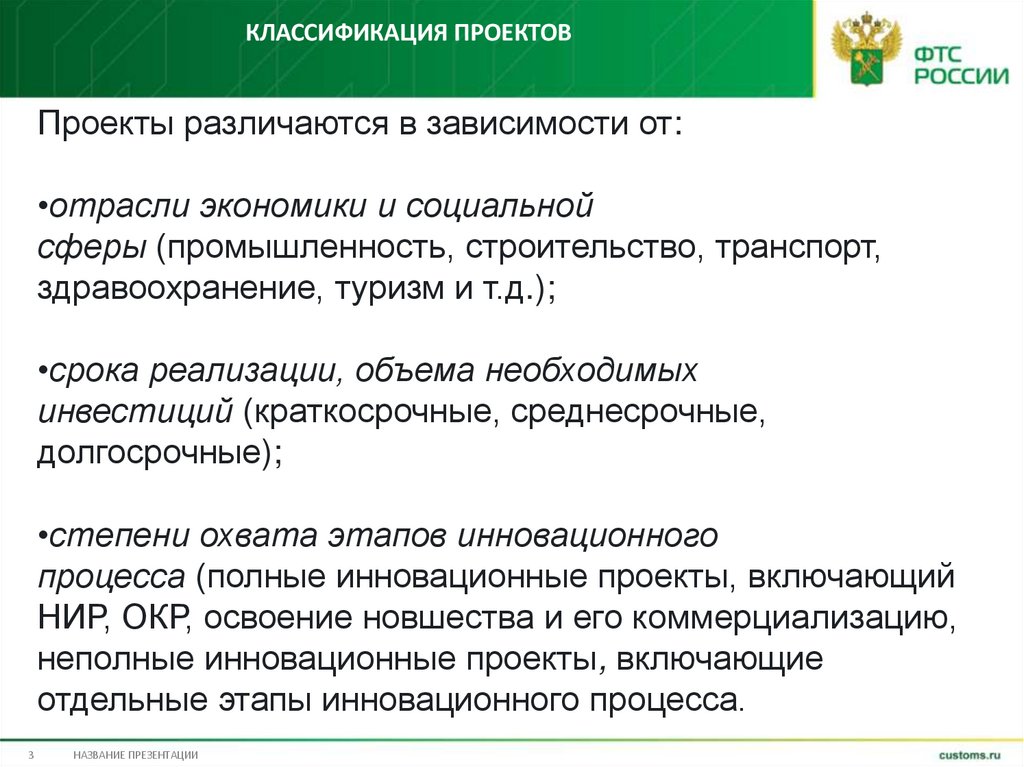 КЛАССИФИКАЦИЯ ПРОЕКТОВ

ФТС РОССИИ

Проекты различаются в зависимости от:

•отрасли экономики и социальной сферы (промышленность, строительство, транспорт, здравоохранение, туризм и т.д.);

•срока реализации, объема необходимых инвестиций (краткосрочные, среднесрочные, долгосрочные);

•степени охвата этапов инновационного процесса (полные инновационные проекты, включающий НИР, ОКР, освоение новшества и его коммерциализацию, неполные инновационные проекты, включающие отдельные этапы инновационного процесса.

3 НАЗВАНИЕ ПРЕЗЕНТАЦИИ

customs.ru